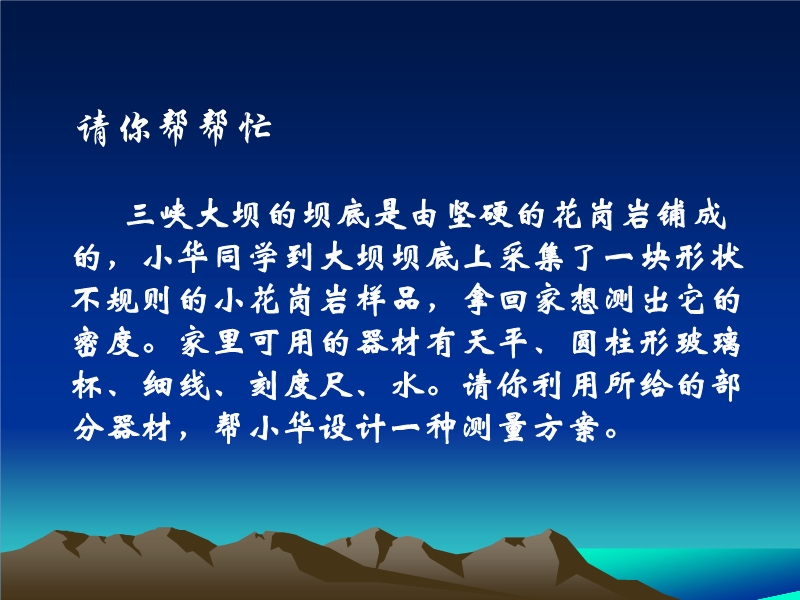 请你帮帮忙

三峡大坝的坝底是由坚硬的花岗岩铺成的，小华同学到大坝坝底上采集了一块形状不规则的小花岗岩样品，拿回家想测出它的密度。家里可用的器材有天平、圆柱形玻璃杯、细线、刻度尺、水。请你利用所给的部分器材，帮小华设计一种测量方案。